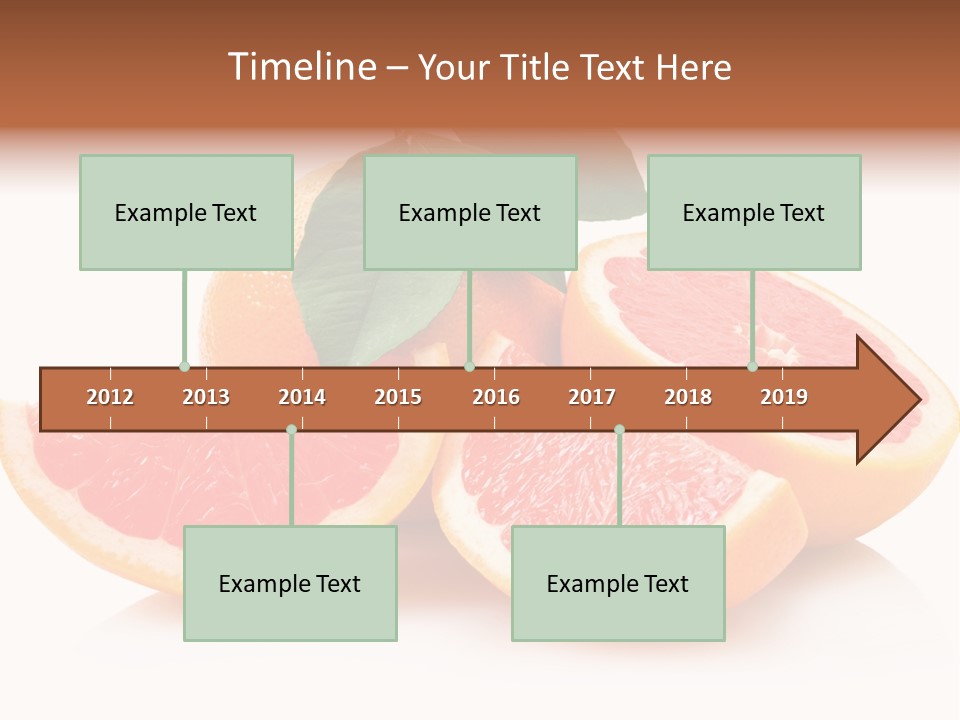 Timeline – Your Title Text Here

Example Text

Example Text

Example Text

2012
2013
2014
2015
2016
2017
2018
2019

Example Text

Example Text